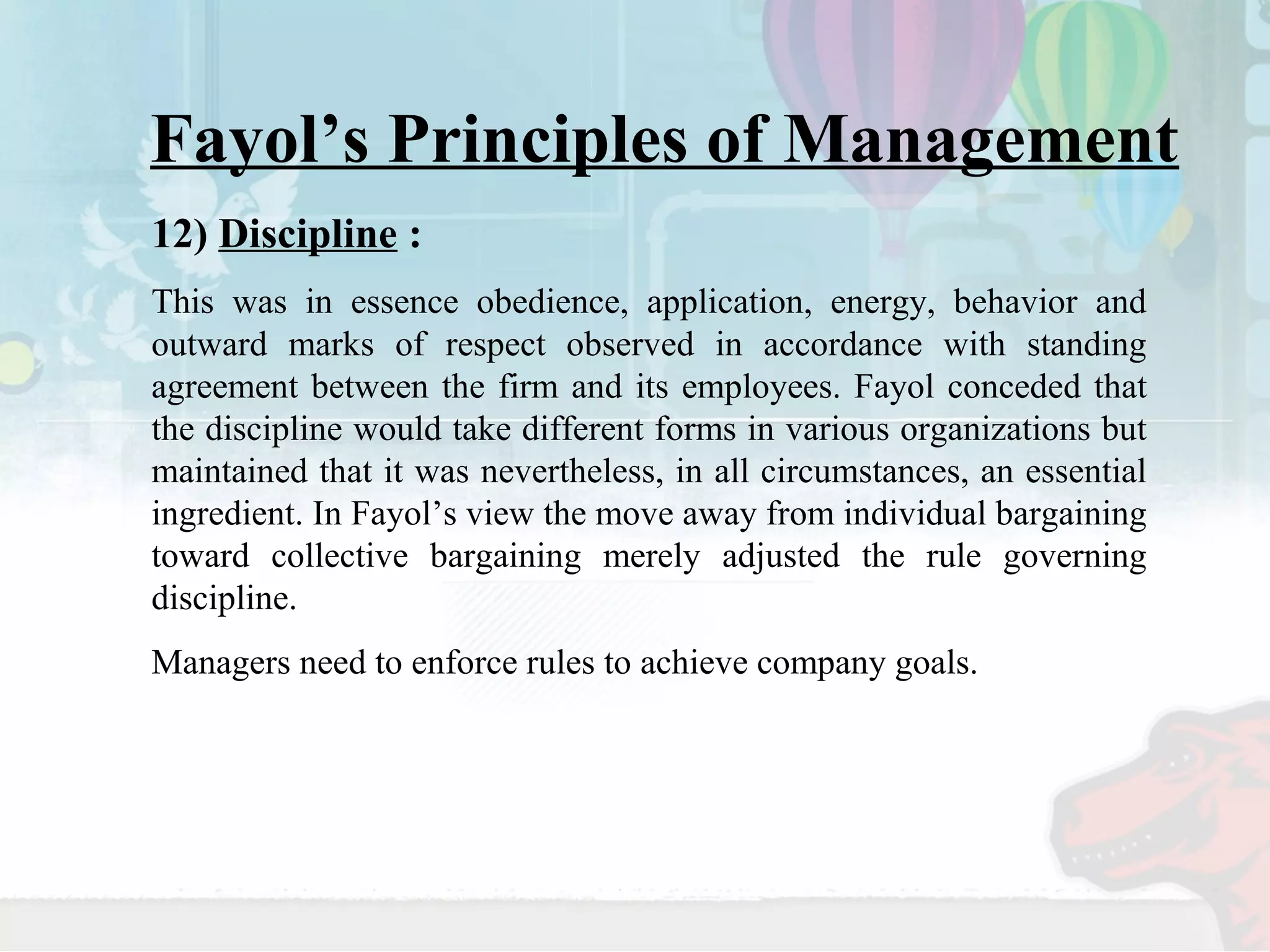 Fayol’s Principles of Management

12) Discipline :

This was in essence obedience, application, energy, behavior and outward marks of respect observed in accordance with standing agreement between the firm and its employees. Fayol conceded that the discipline would take different forms in various organizations but maintained that it was nevertheless, in all circumstances, an essential ingredient. In Fayol’s view the move away from individual bargaining toward collective bargaining merely adjusted the rule governing discipline.

Managers need to enforce rules to achieve company goals.